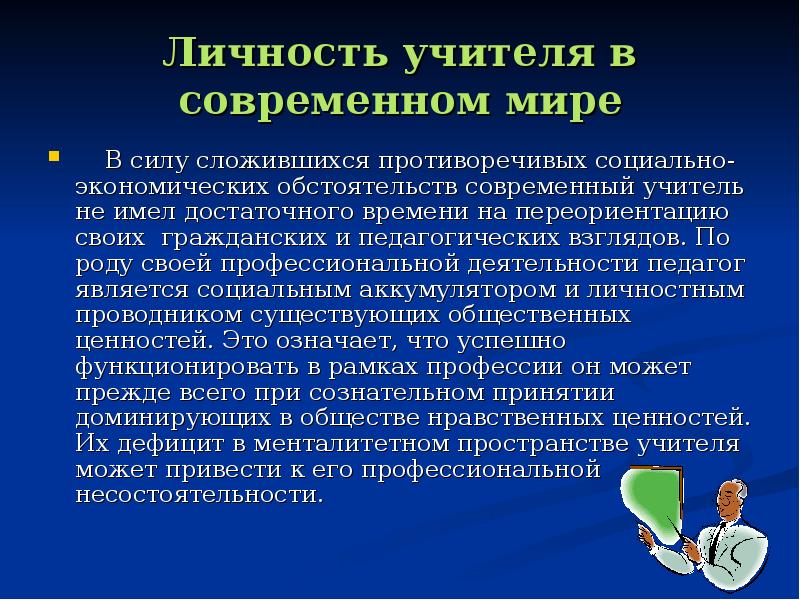 Личность учителя в современном мире

В силу сложившихся противоречивых социально-экономических обстоятельств современный учитель не имел достаточного времени на переориентацию своих гражданских и педагогических взглядов. По роду своей профессиональной деятельности педагог является социальным аккумулятором и личностным проводником существующих общественных ценностей. Это означает, что успешно функционировать в рамках профессии он может прежде всего при сознательном принятии доминирующих в обществе нравственных ценностей. Их дефицит в менталитетном пространстве учителя может привести к его профессиональной несостоятельности.